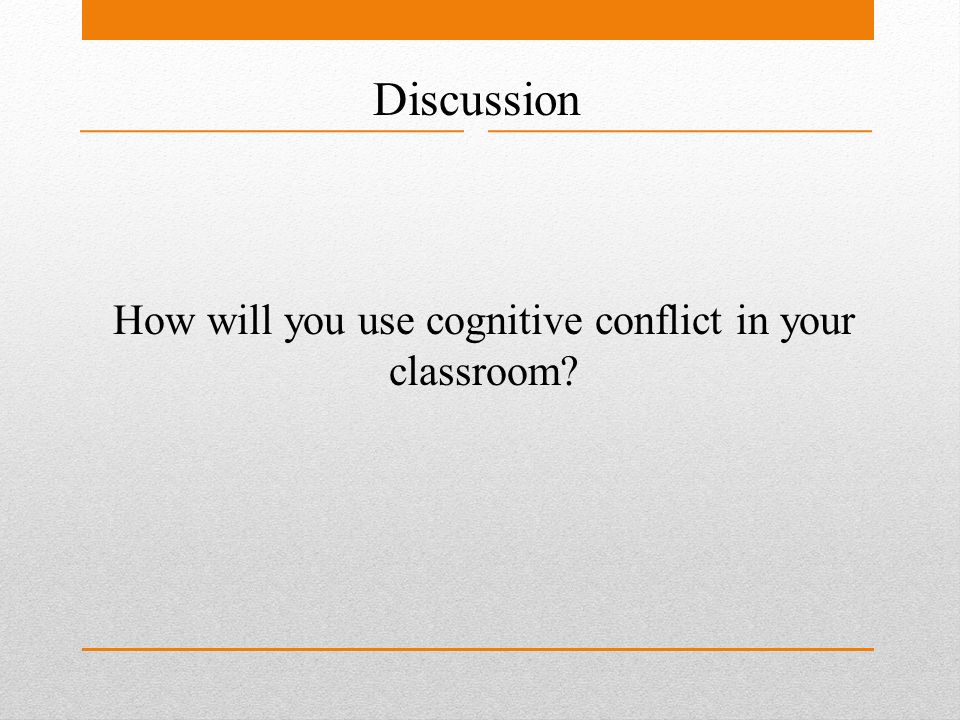 Discussion

How will you use cognitive conflict in your classroom?